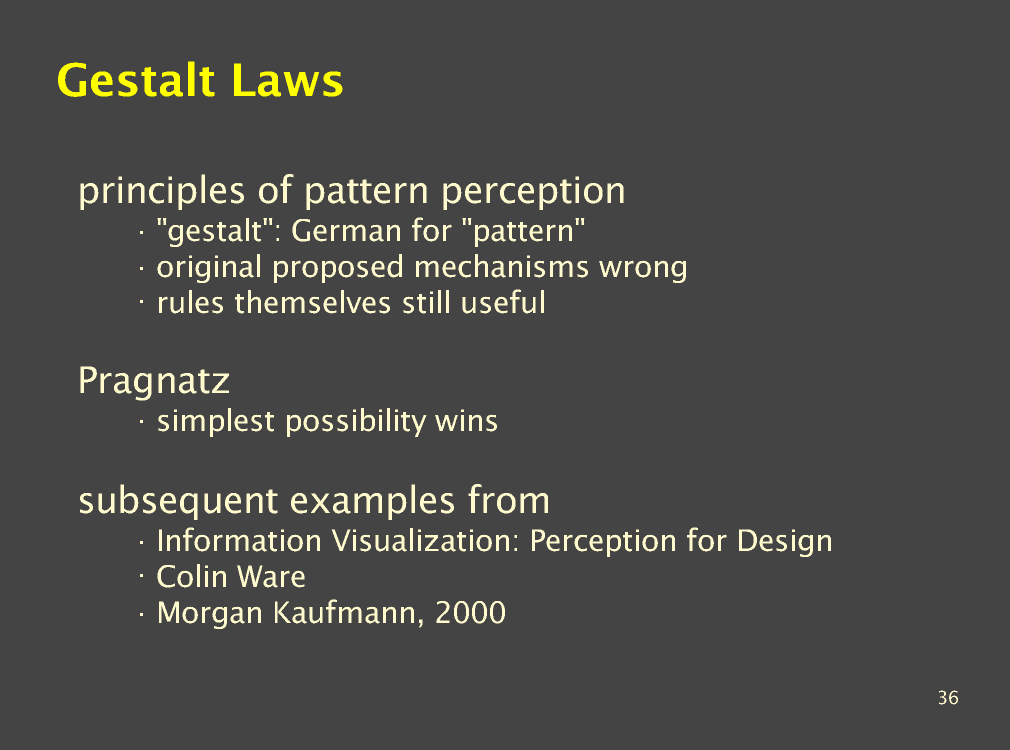 Gestalt Laws

principles of pattern perception
· "gestalt": German for "pattern"
· original proposed mechanisms wrong
· rules themselves still useful

Pragnatz
· simplest possibility wins

subsequent examples from
· Information Visualization: Perception for Design
· Colin Ware
· Morgan Kaufmann, 2000

36